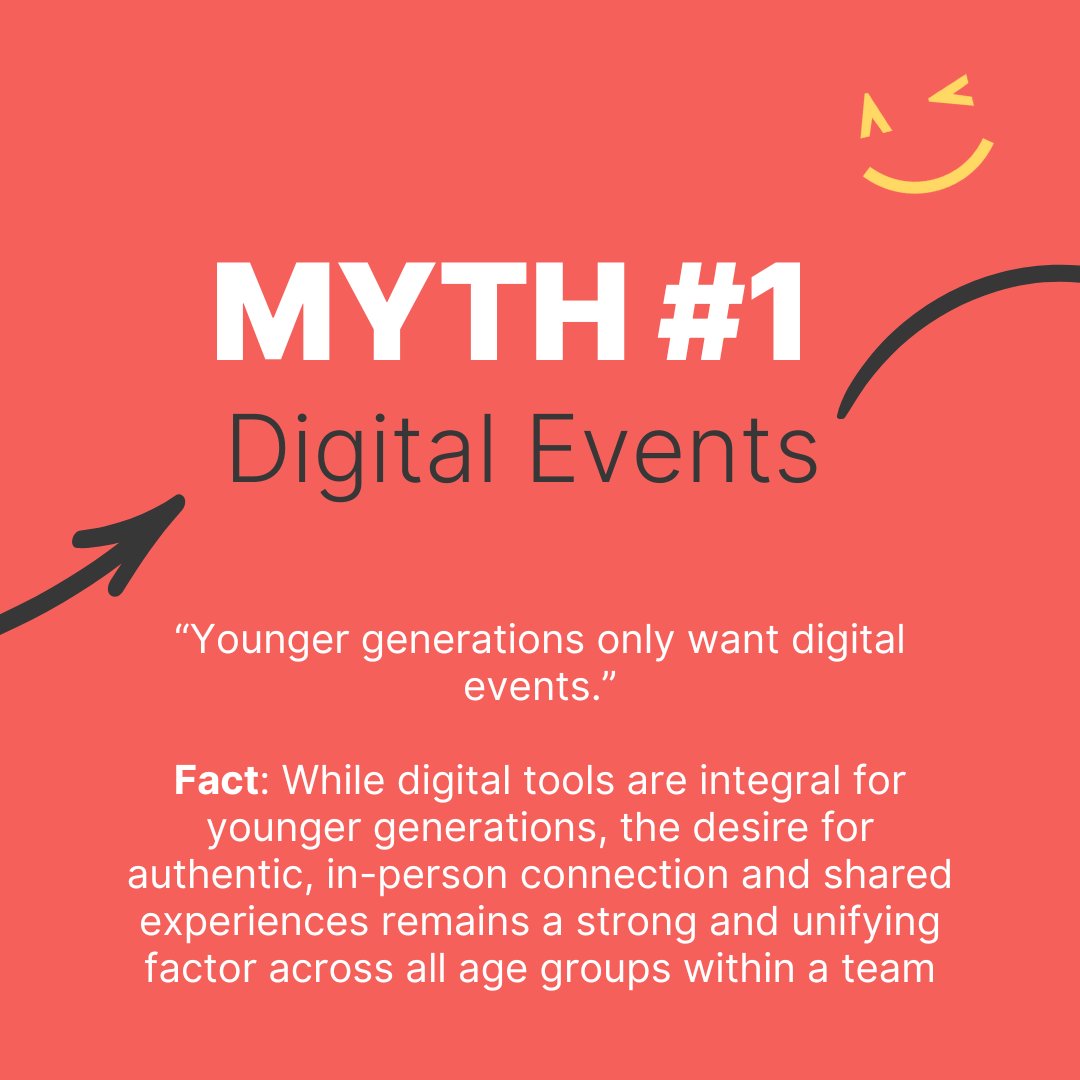 MYTH #1
Digital Events

“Younger generations only want digital events.”

Fact: While digital tools are integral for younger generations, the desire for authentic, in-person connection and shared experiences remains a strong and unifying factor across all age groups within a team